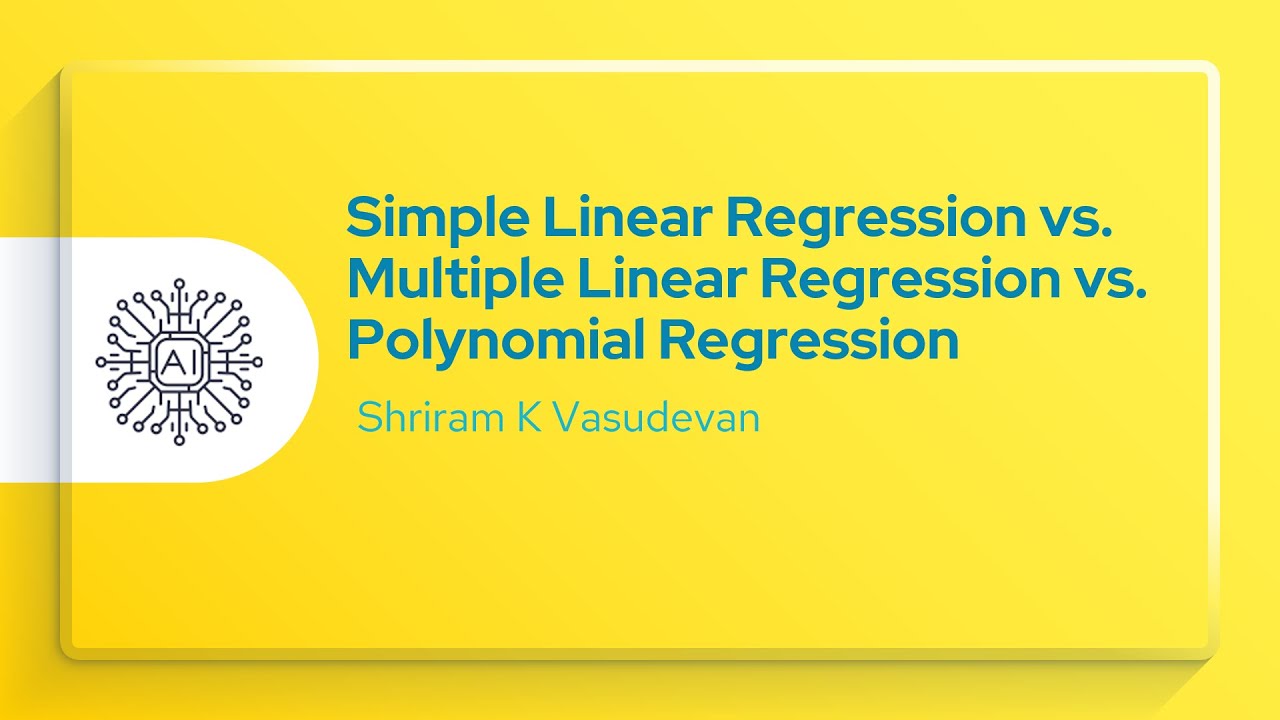 AI

Simple Linear Regression vs. Multiple Linear Regression vs. Polynomial Regression

Shriram K Vasudevan